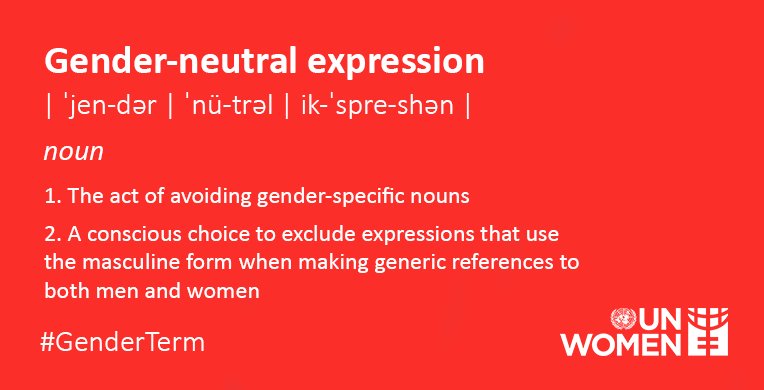 Gender-neutral expression

| ˈjen-dər | ˈnü-trəl | ik-ˈspre-shən |

noun

1. The act of avoiding gender-specific nouns

2. A conscious choice to exclude expressions that use the masculine form when making generic references to both men and women

#GenderTerm

UN WOMEN